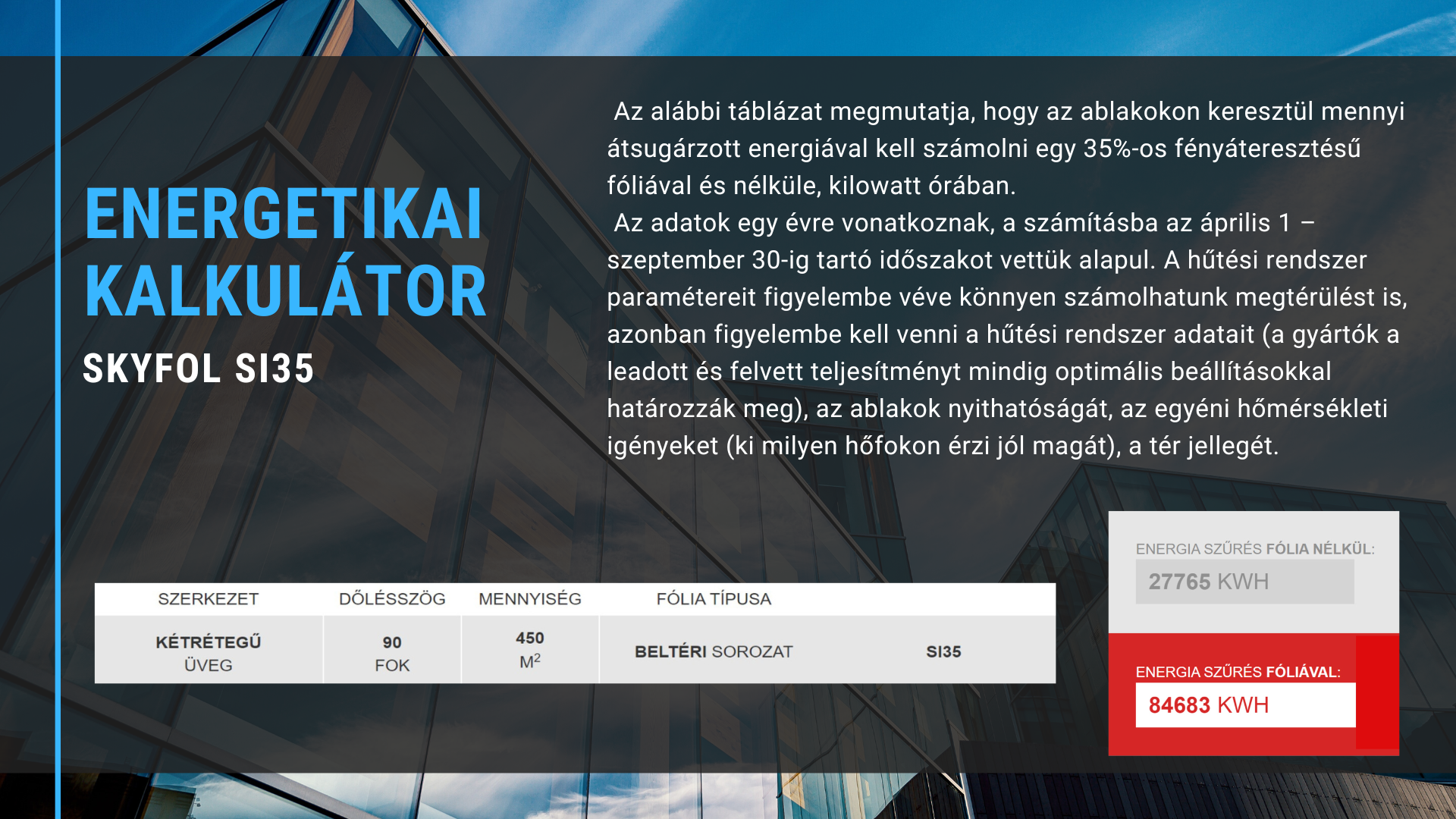 ENERGETIKAI KALKULÁTOR

SKYFOL SI35

Az alábbi táblázat megmutatja, hogy az ablakokon keresztül mennyi átsugárzott energiával kell számolni egy 35%-os fényáteresztésű fóliával és nélküle, kilowatt órában.

Az adatok egy évre vonatkoznak, a számításba az április 1 – szeptember 30-ig tartó időszakot vettük alapul. A hűtési rendszer paramétereit figyelembe véve könnyen számolhatunk megtérülést is, azonban figyelembe kell venni a hűtési rendszer adatait (a gyártók a leadott és felvett teljesítményt mindig optimális beállításokkal határozzák meg), az ablakok nyithatóságát, az egyéni hőmérsékleti igényeket (ki milyen hőfokon érzi jól magát), a tér jellegét.

| SZERKEZET | DŐLÉSSZÖG | MENNYISÉG | FÓLIA TÍPUSA | |
|---|---|---|---|---|
| KÉTRÉTEGŰ ÜVEG | 90 FOK | 450 $M^2$ | BELTÉRI SOROZAT | SI35 |

ENERGIA SZŰRÉS FÓLIA NÉLKÜL:
27765 KWH

ENERGIA SZŰRÉS FÓLIÁVAL:
84683 KWH